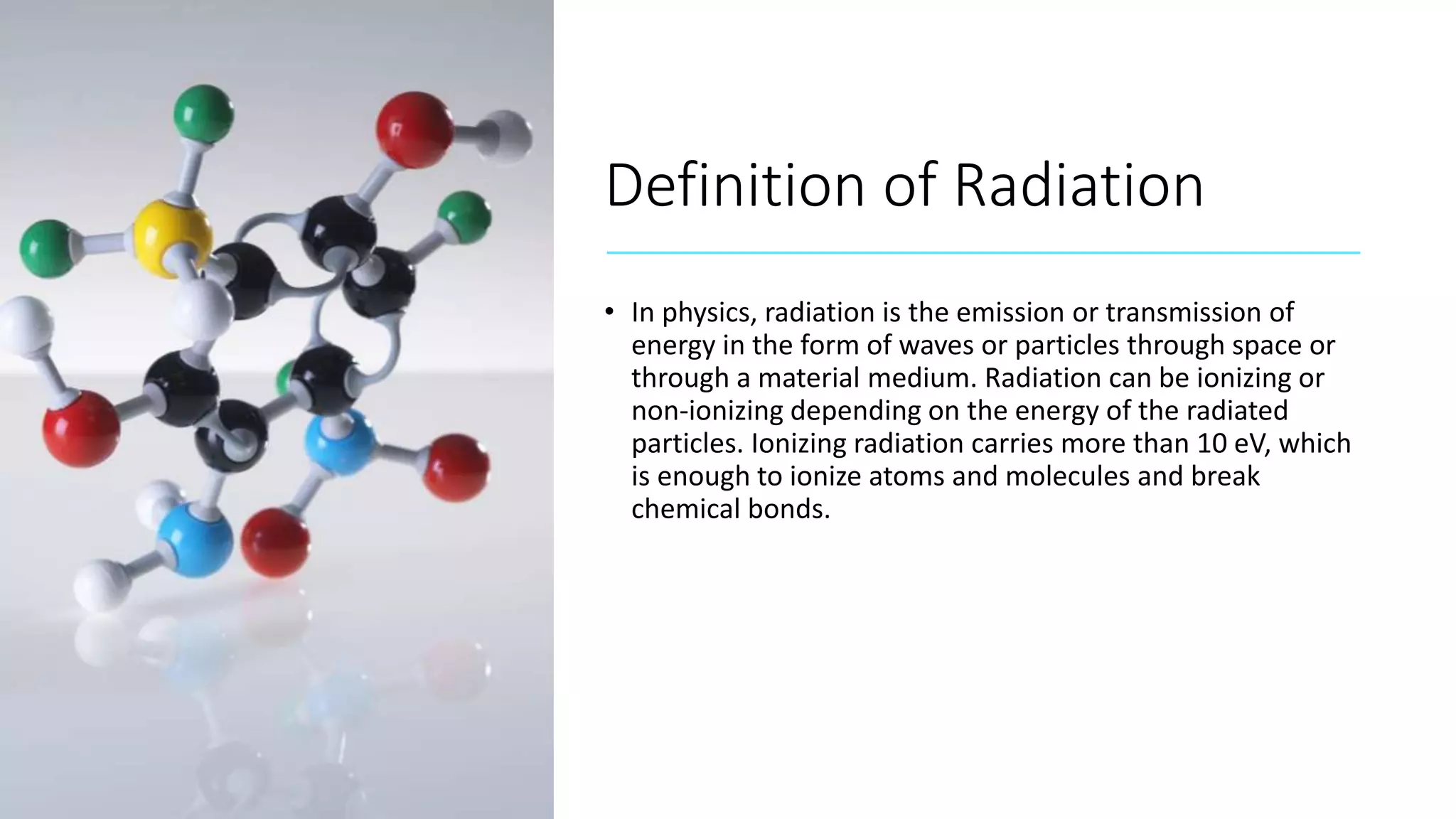 Definition of Radiation

• In physics, radiation is the emission or transmission of energy in the form of waves or particles through space or through a material medium. Radiation can be ionizing or non-ionizing depending on the energy of the radiated particles. Ionizing radiation carries more than 10 eV, which is enough to ionize atoms and molecules and break chemical bonds.